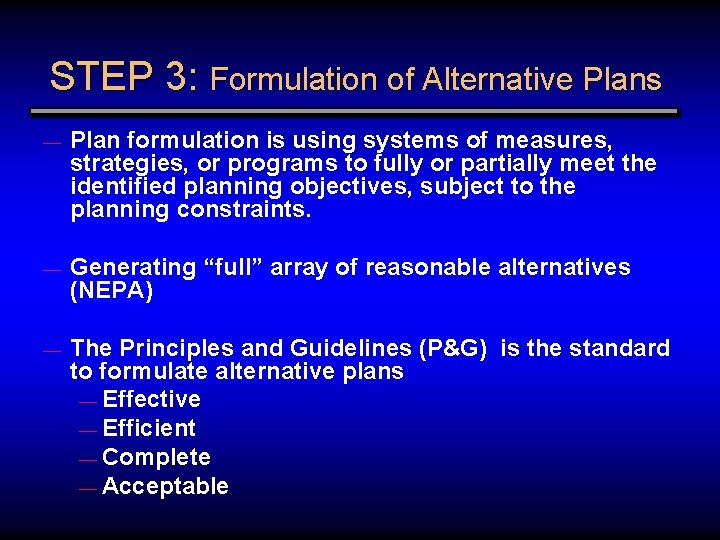 STEP 3: Formulation of Alternative Plans

— Plan formulation is using systems of measures, strategies, or programs to fully or partially meet the identified planning objectives, subject to the planning constraints.

— Generating “full” array of reasonable alternatives (NEPA)

— The Principles and Guidelines (P&G) is the standard to formulate alternative plans
— Effective
— Efficient
— Complete
— Acceptable